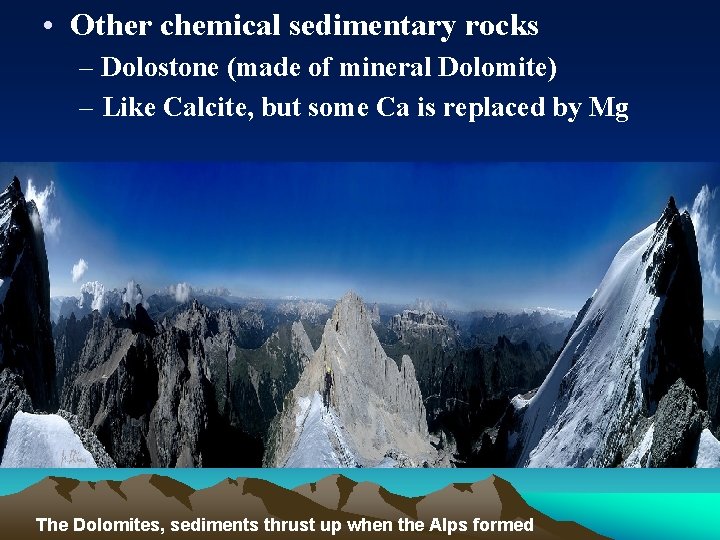 • Other chemical sedimentary rocks
– Dolostone (made of mineral Dolomite)
– Like Calcite, but some Ca is replaced by Mg

The Dolomites, sediments thrust up when the Alps formed